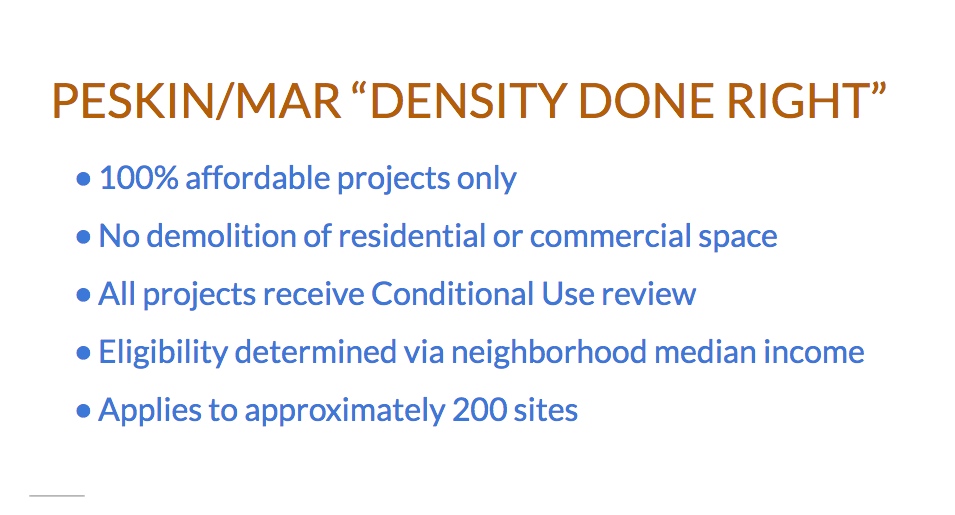 PESKIN/MAR “DENSITY DONE RIGHT”

• 100% affordable projects only
• No demolition of residential or commercial space
• All projects receive Conditional Use review
• Eligibility determined via neighborhood median income
• Applies to approximately 200 sites